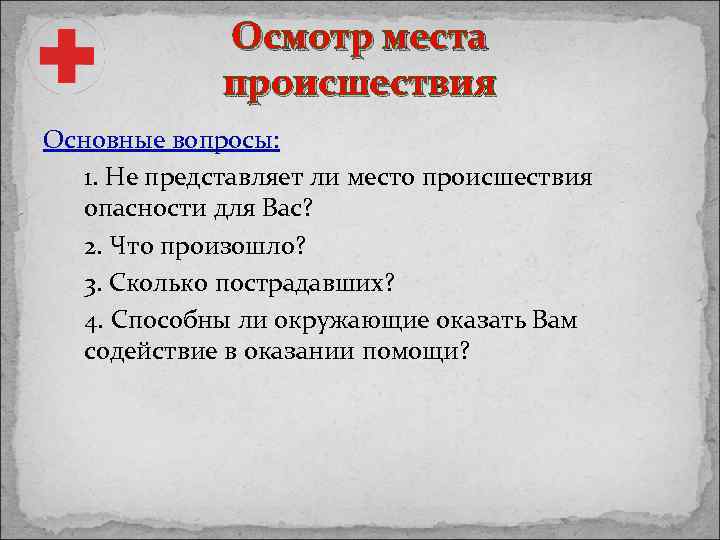 Осмотр места происшествия

Основные вопросы:

1. Не представляет ли место происшествия опасности для Вас?

2. Что произошло?

3. Сколько пострадавших?

4. Способны ли окружающие оказать Вам содействие в оказании помощи?